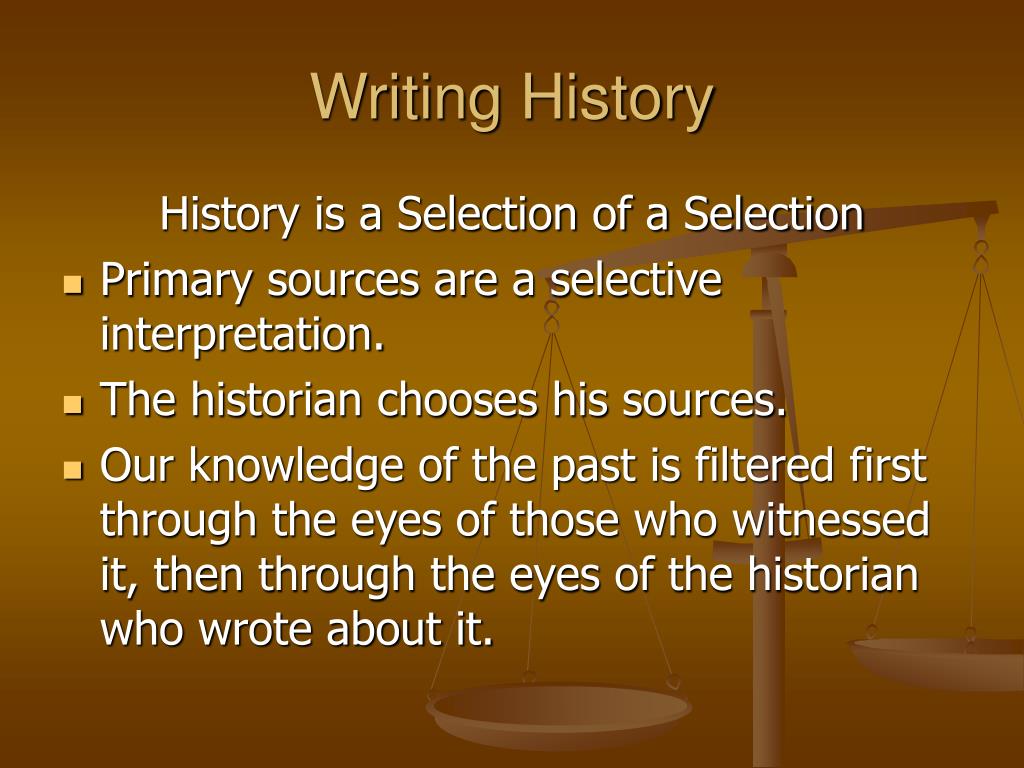 Writing History

History is a Selection of a Selection

- Primary sources are a selective interpretation.
- The historian chooses his sources.
- Our knowledge of the past is filtered first through the eyes of those who witnessed it, then through the eyes of the historian who wrote about it.